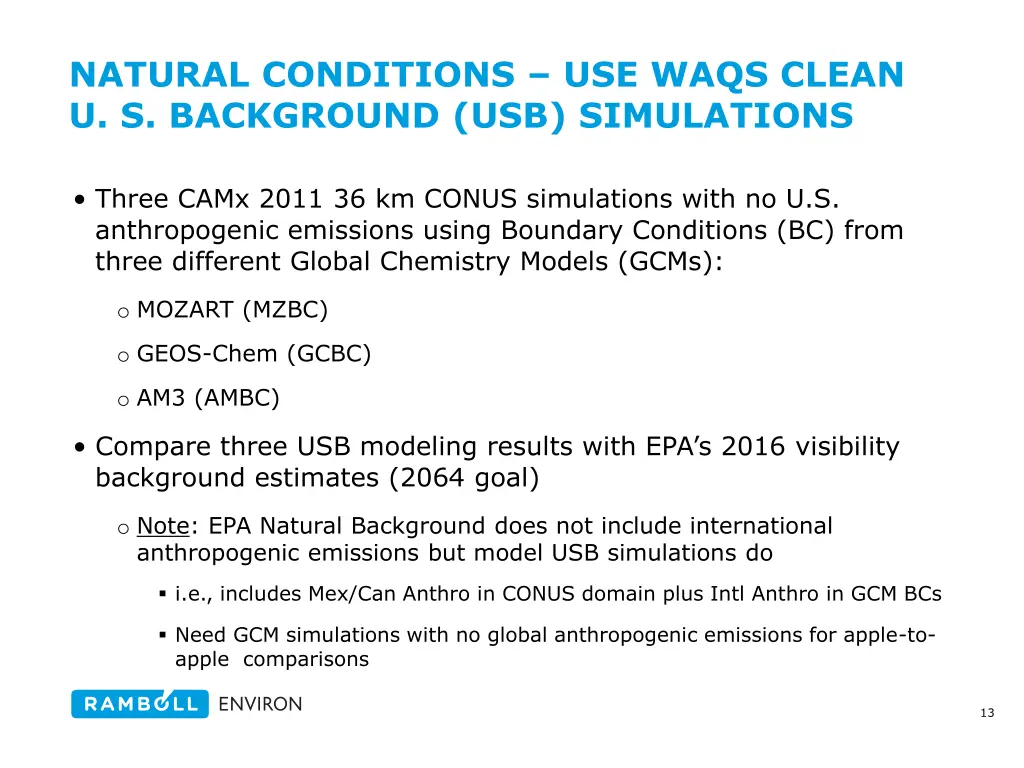 NATURAL CONDITIONS – USE WAQS CLEAN U. S. BACKGROUND (USB) SIMULATIONS

• Three CAMx 2011 36 km CONUS simulations with no U.S. anthropogenic emissions using Boundary Conditions (BC) from three different Global Chemistry Models (GCMs):

o MOZART (MZBC)

o GEOS-Chem (GCBC)

o AM3 (AMBC)

• Compare three USB modeling results with EPA's 2016 visibility background estimates (2064 goal)

o Note: EPA Natural Background does not include international anthropogenic emissions but model USB simulations do

▪ i.e., includes Mex/Can Anthro in CONUS domain plus Intl Anthro in GCM BCs

▪ Need GCM simulations with no global anthropogenic emissions for apple-to-apple comparisons

RAMBOLL ENVIRON

13